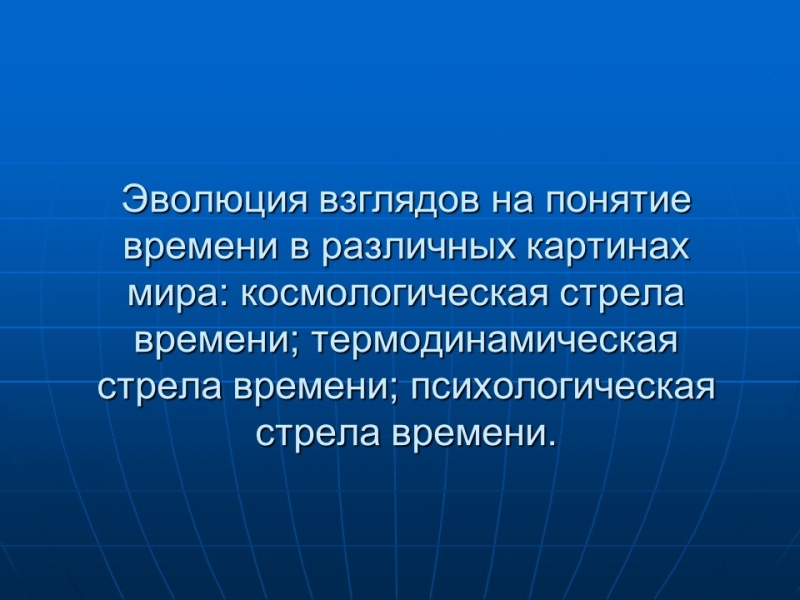 Эволюция взглядов на понятие времени в различных картинах мира: космологическая стрела времени; термодинамическая стрела времени; психологическая стрела времени.